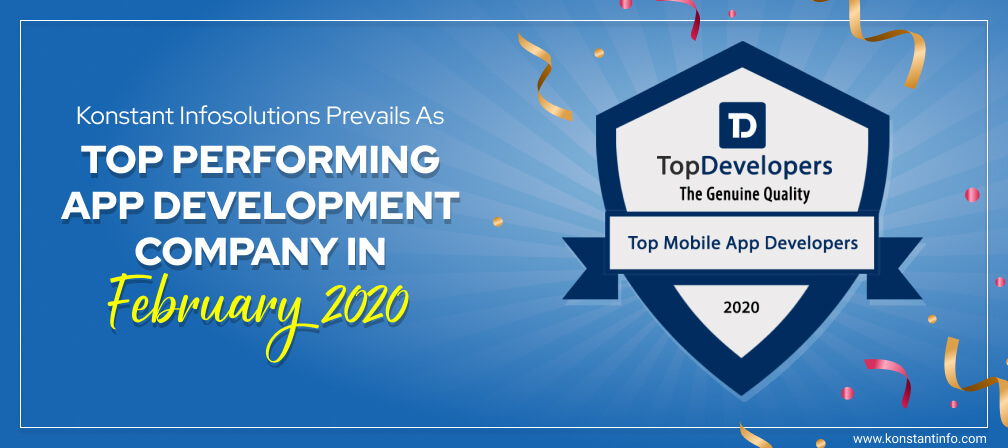 Konstant Infosolutions Prevails As
TOP PERFORMING APP DEVELOPMENT COMPANY IN
February 2020

TD
TopDevelopers
The Genuine Quality
Top Mobile App Developers
2020

www.konstantinfo.com